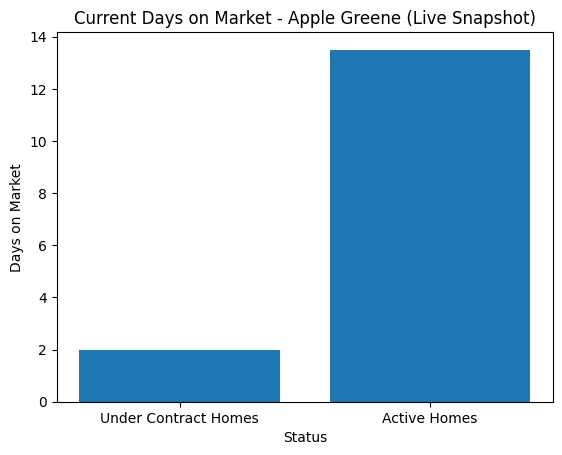 Current Days on Market - Apple Greene (Live Snapshot)

Days on Market

14
12
10
8
6
4
2
0

Under Contract Homes
Active Homes

Status